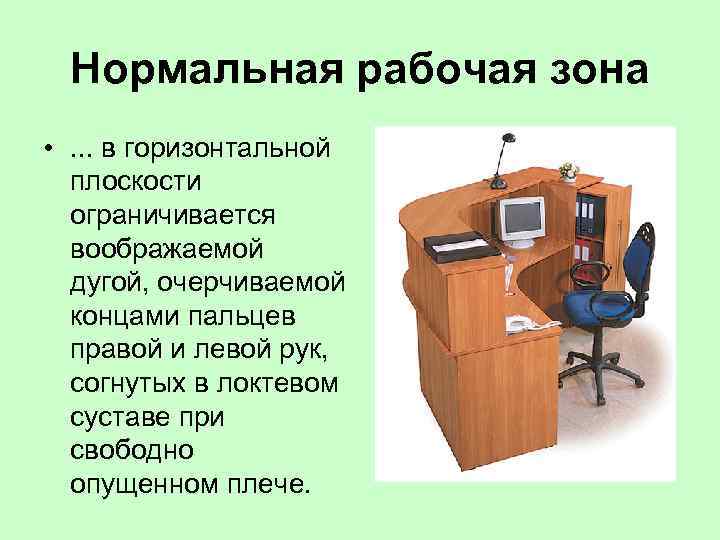 Нормальная рабочая зона

• ... в горизонтальной плоскости ограничивается воображаемой дугой, очерчиваемой концами пальцев правой и левой рук, согнутых в локтевом суставе при свободно опущенном плече.